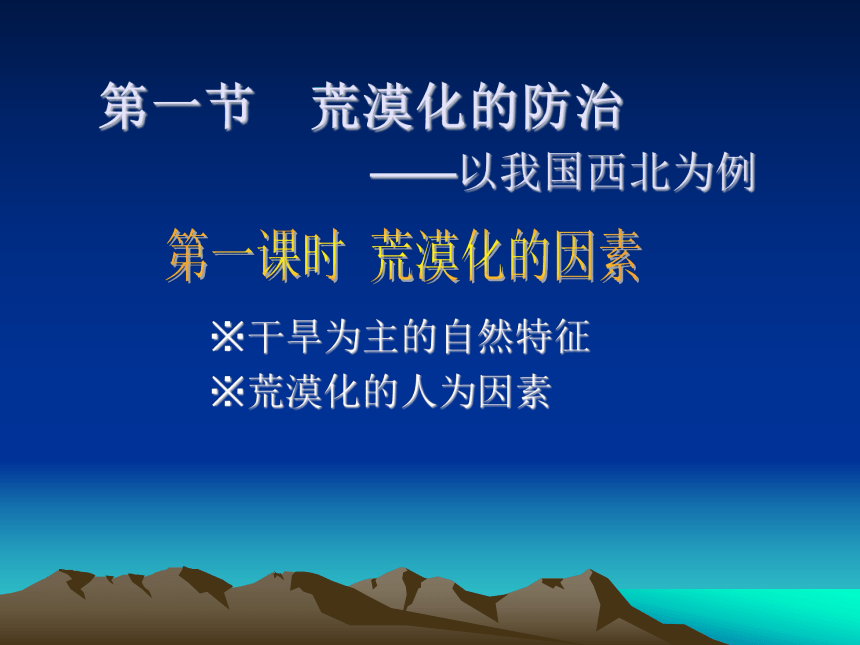 第一节　荒漠化的防治

——以我国西北为例

第一课时　荒漠化的因素

※干旱为主的自然特征
※荒漠化的人为因素